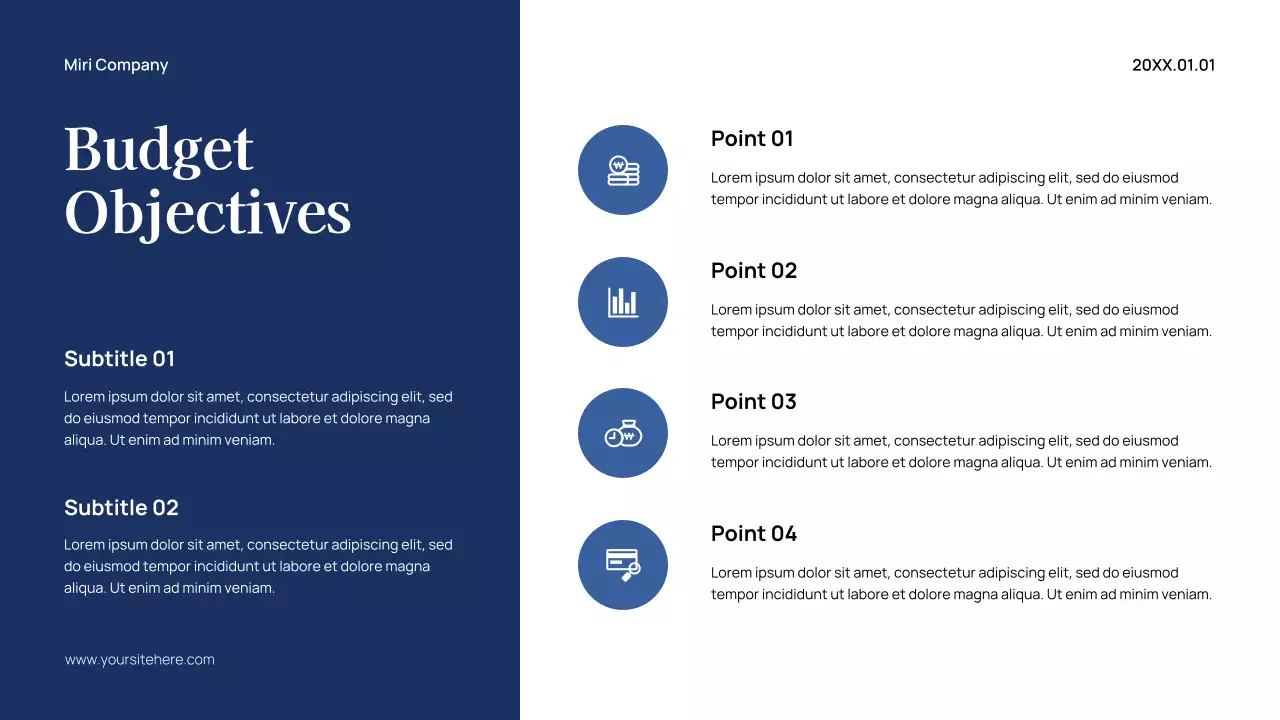 Miri Company

Budget Objectives

Subtitle 01

Lorem ipsum dolor sit amet, consectetur adipiscing elit, sed do eiusmod tempor incididunt ut labore et dolore magna aliqua. Ut enim ad minim veniam.

Subtitle 02

Lorem ipsum dolor sit amet, consectetur adipiscing elit, sed do eiusmod tempor incididunt ut labore et dolore magna aliqua. Ut enim ad minim veniam.

www.yoursitehere.com

20XX.01.01

Point 01

Lorem ipsum dolor sit amet, consectetur adipiscing elit, sed do eiusmod tempor incididunt ut labore et dolore magna aliqua. Ut enim ad minim veniam.

Point 02

Lorem ipsum dolor sit amet, consectetur adipiscing elit, sed do eiusmod tempor incididunt ut labore et dolore magna aliqua. Ut enim ad minim veniam.

Point 03

Lorem ipsum dolor sit amet, consectetur adipiscing elit, sed do eiusmod tempor incididunt ut labore et dolore magna aliqua. Ut enim ad minim veniam.

Point 04

Lorem ipsum dolor sit amet, consectetur adipiscing elit, sed do eiusmod tempor incididunt ut labore et dolore magna aliqua. Ut enim ad minim veniam.